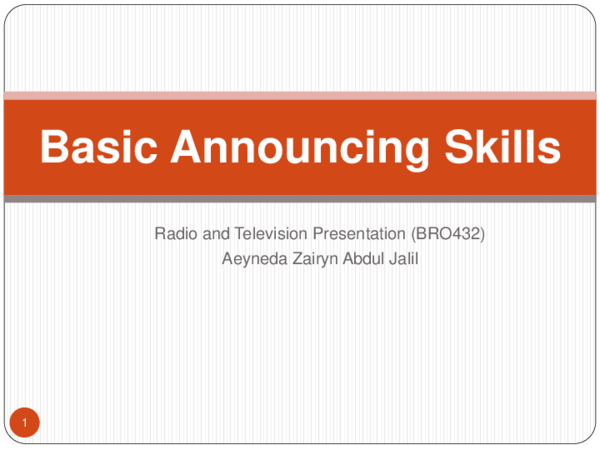 Basic Announcing Skills

Radio and Television Presentation (BRO432)
Aeyneda Zairyn Abdul Jalil

1